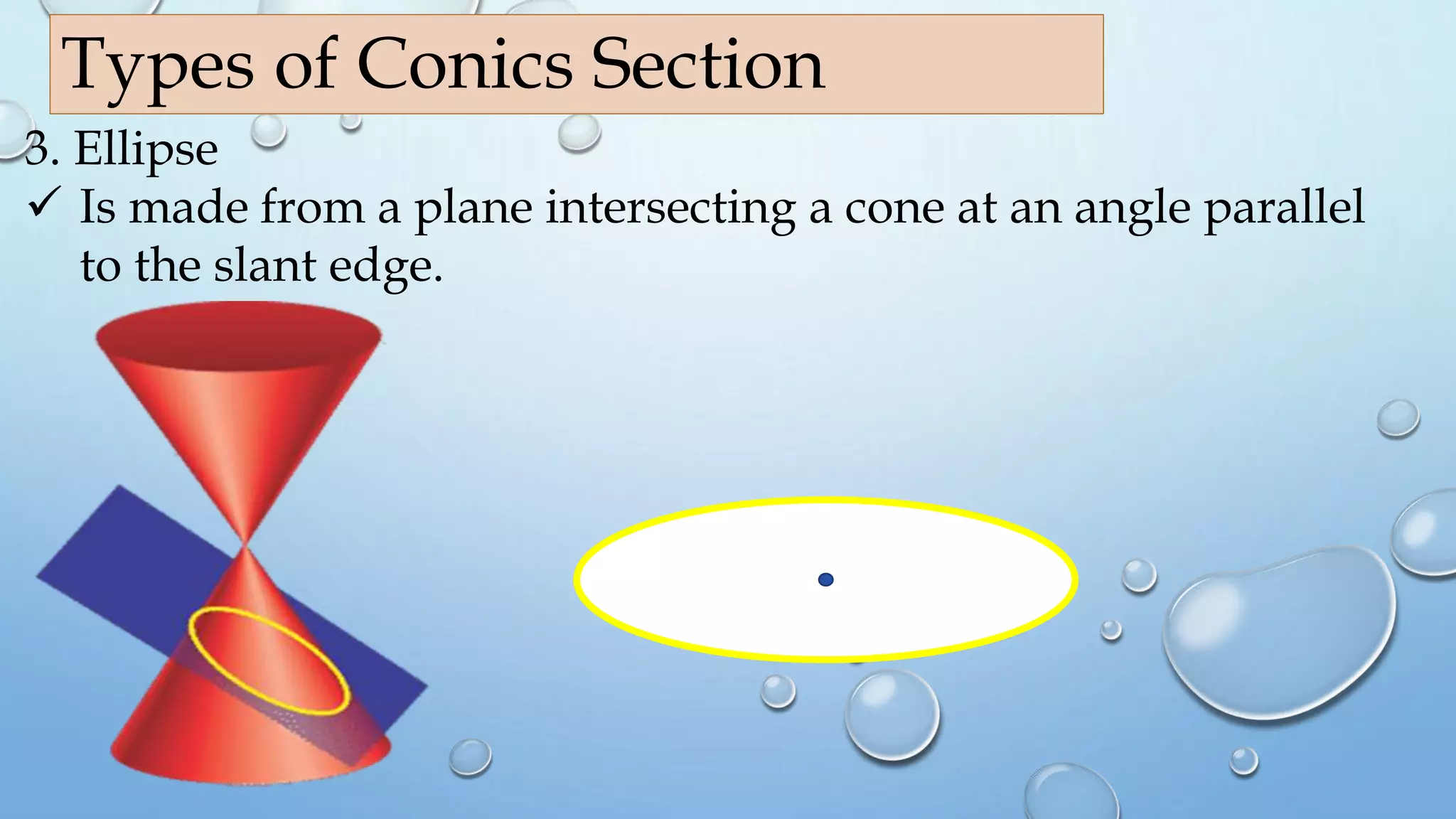 Types of Conics Section

3. Ellipse

✓ Is made from a plane intersecting a cone at an angle parallel to the slant edge.